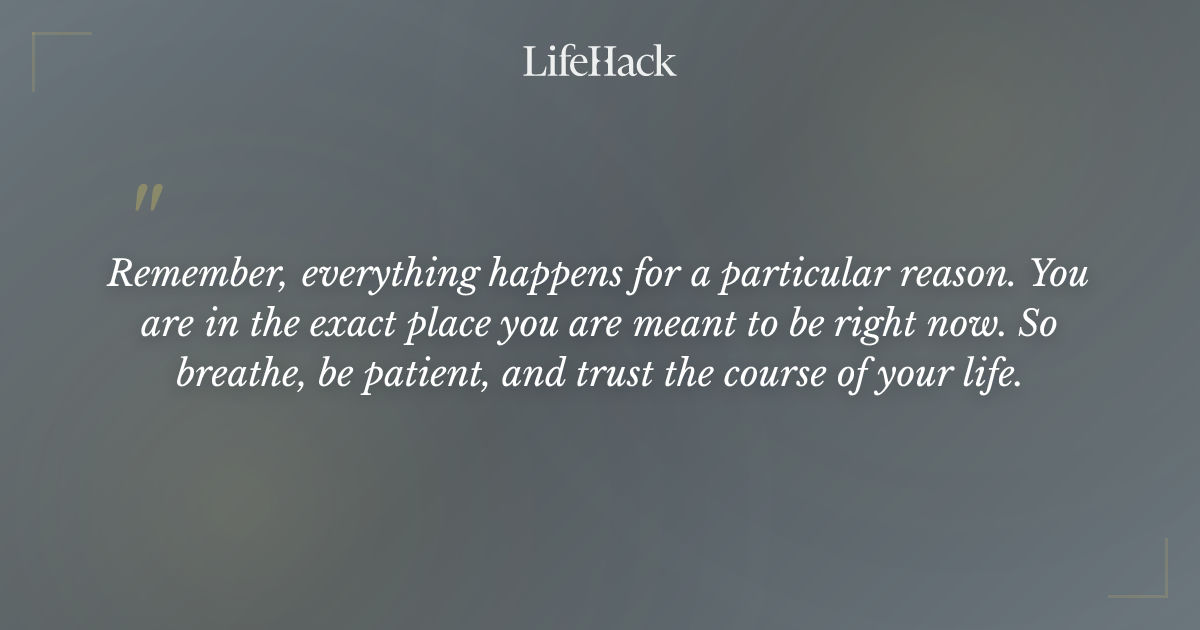 LifeHack

"

Remember, everything happens for a particular reason. You are in the exact place you are meant to be right now. So breathe, be patient, and trust the course of your life.